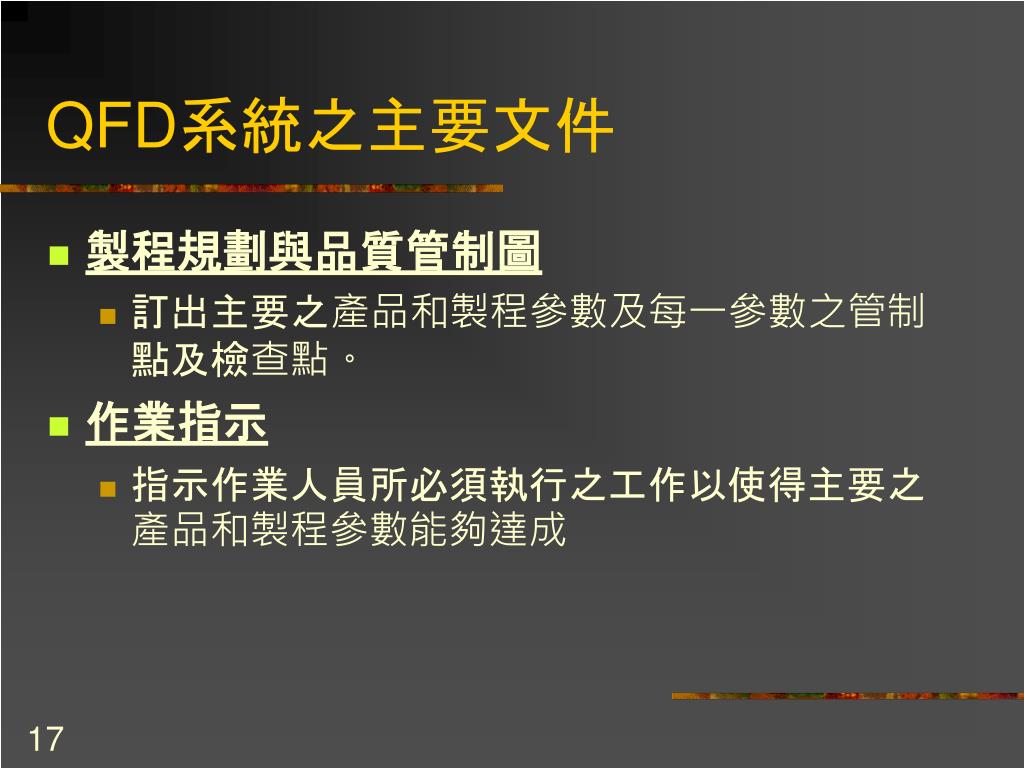 QFD系統之主要文件

製程規劃與品質管制圖

訂出主要之產品和製程參數及每一參數之管制點及檢查點。

作業指示

指示作業人員所必須執行之工作以使得主要之產品和製程參數能夠達成

17